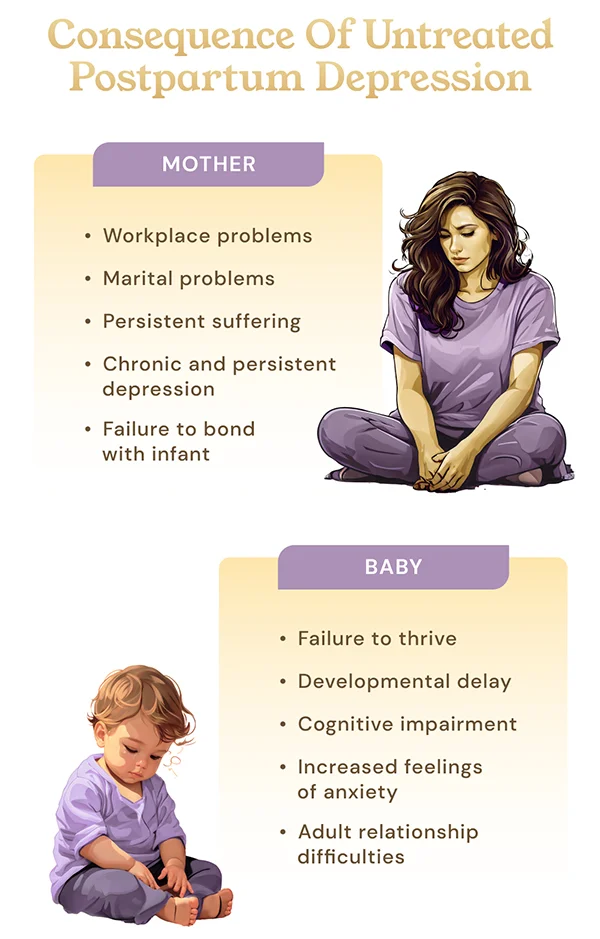 Consequence Of Untreated Postpartum Depression

MOTHER

• Workplace problems
• Marital problems
• Persistent suffering
• Chronic and persistent depression
• Failure to bond with infant

BABY

• Failure to thrive
• Developmental delay
• Cognitive impairment
• Increased feelings of anxiety
• Adult relationship difficulties